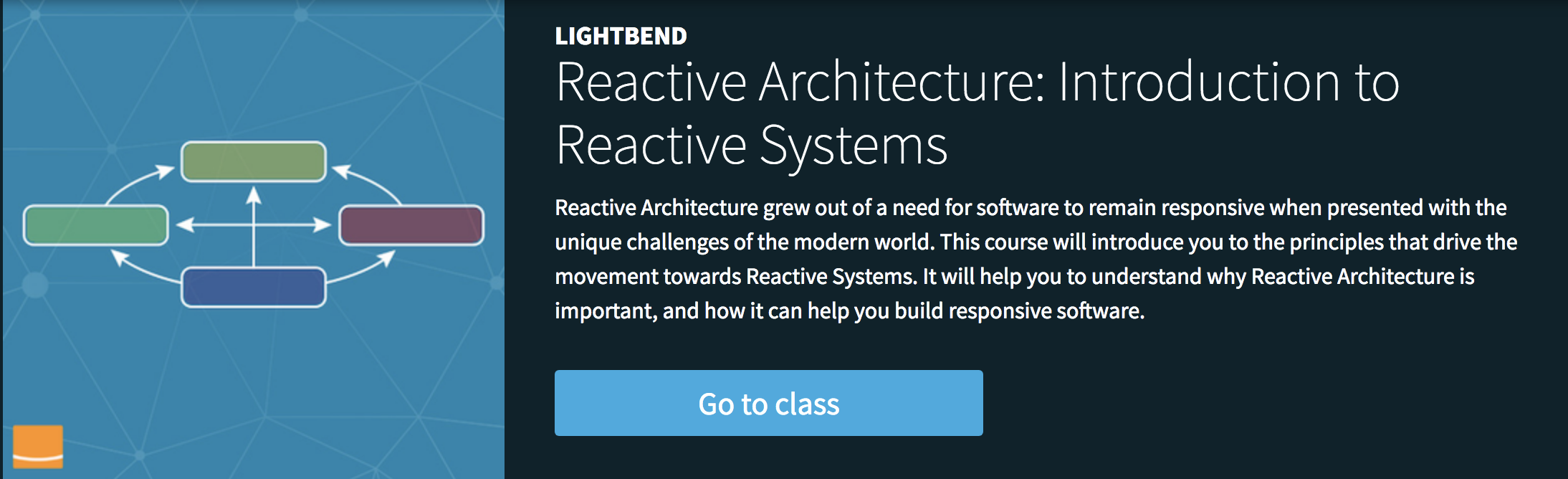 LIGHTBEND

Reactive Architecture: Introduction to Reactive Systems

Reactive Architecture grew out of a need for software to remain responsive when presented with the unique challenges of the modern world. This course will introduce you to the principles that drive the movement towards Reactive Systems. It will help you to understand why Reactive Architecture is important, and how it can help you build responsive software.

Go to class